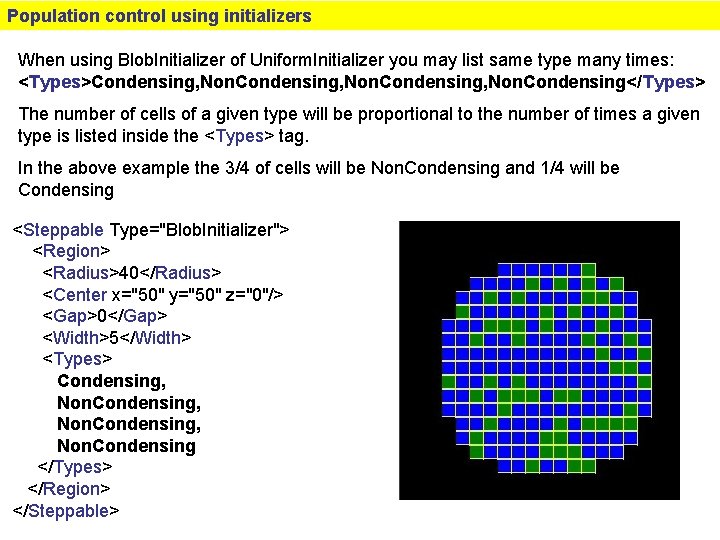 Population control using initializers

When using BlobInitializer of UniformInitializer you may list same type many times: <Types>Condensing,NonCondensing,NonCondensing,NonCondensing</Types>

The number of cells of a given type will be proportional to the number of times a given type is listed inside the <Types> tag.

In the above example the 3/4 of cells will be NonCondensing and 1/4 will be Condensing

<Steppable Type="BlobInitializer">
<Region>
<Radius>40</Radius>
<Center x="50" y="50" z="0"/>
<Gap>0</Gap>
<Width>5</Width>
<Types>
Condensing,
NonCondensing,
NonCondensing,
NonCondensing
</Types>
</Region>
</Steppable>